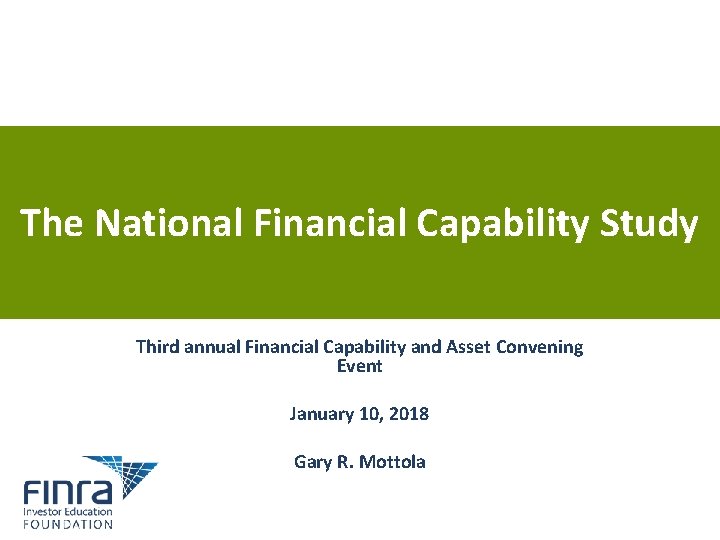 The National Financial Capability Study

Third annual Financial Capability and Asset Convening Event

January 10, 2018

Gary R. Mottola

FINRA
Investor Education
FOUNDATION